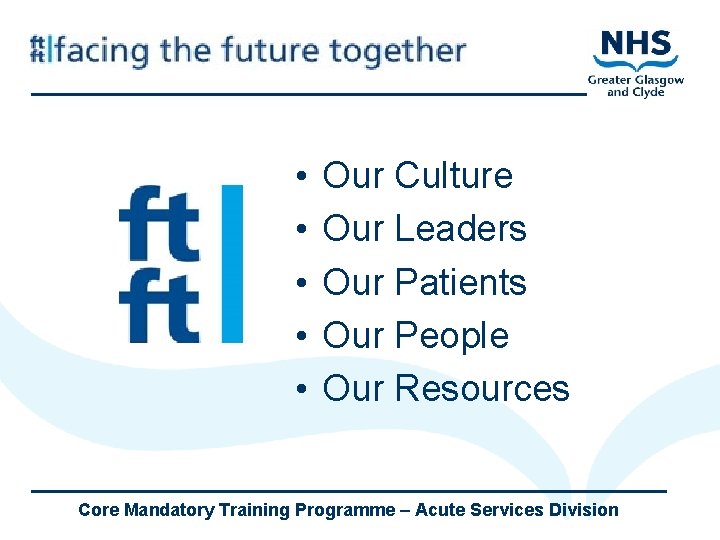 ft ft facing the future together

NHS
Greater Glasgow and Clyde

ft ft

• Our Culture
• Our Leaders
• Our Patients
• Our People
• Our Resources

Core Mandatory Training Programme – Acute Services Division